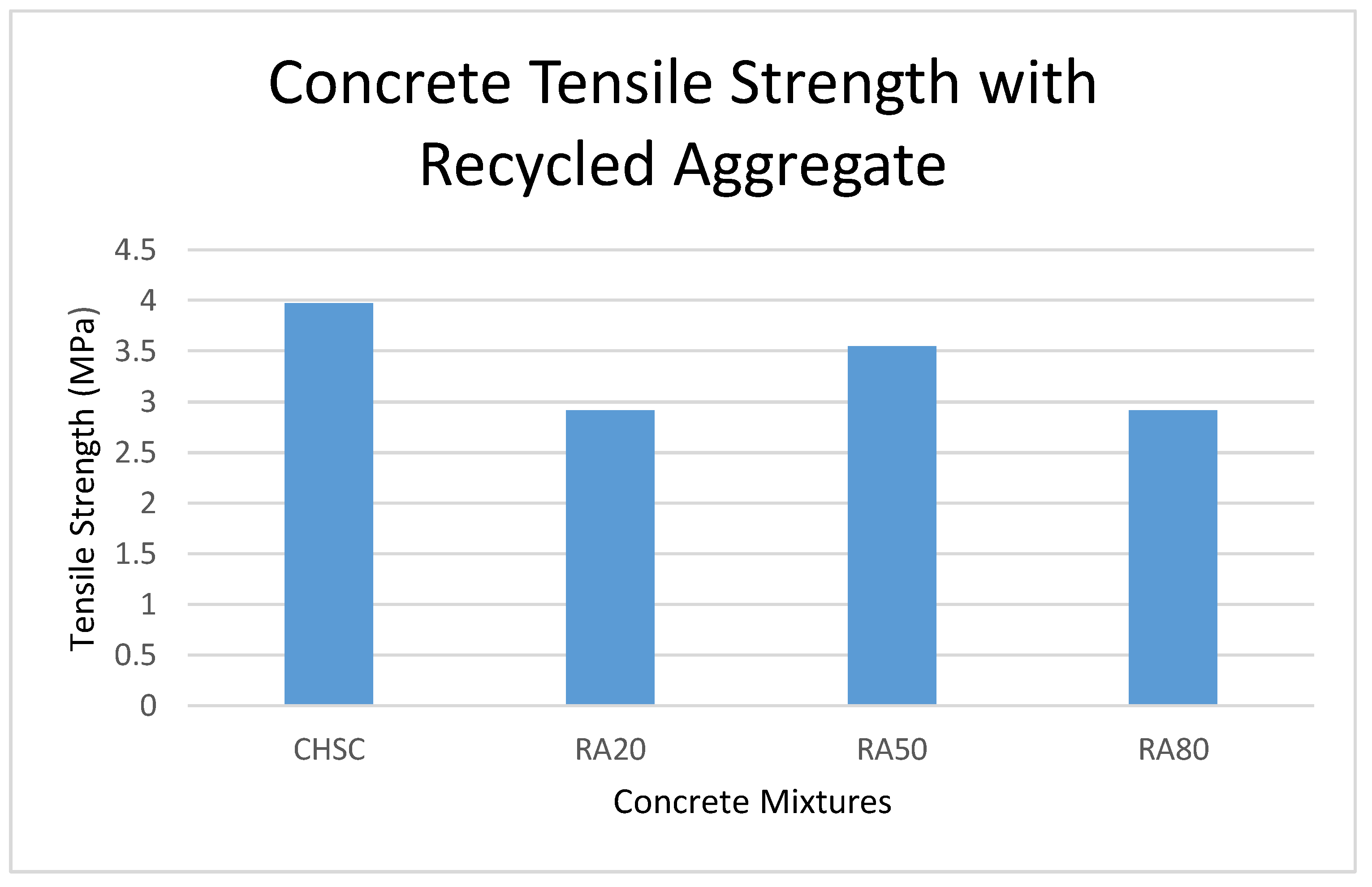 Concrete Tensile Strength with Recycled Aggregate

Tensile Strength (MPa)

4.5
4
3.5
3
2.5
2
1.5
1
0.5
0

CHSC
RA20
RA50
RA80

Concrete Mixtures